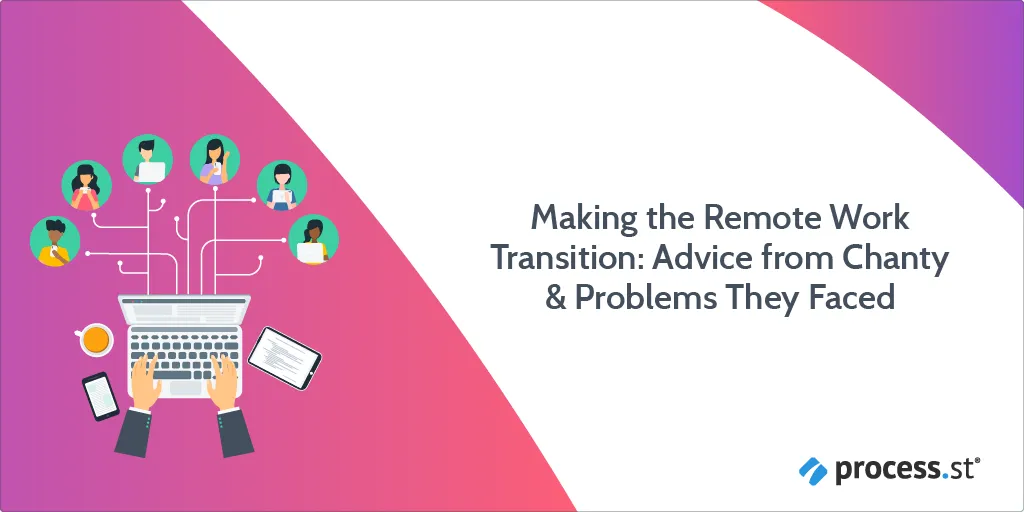 Making the Remote Work Transition: Advice from Chanty & Problems They Faced

process.st®